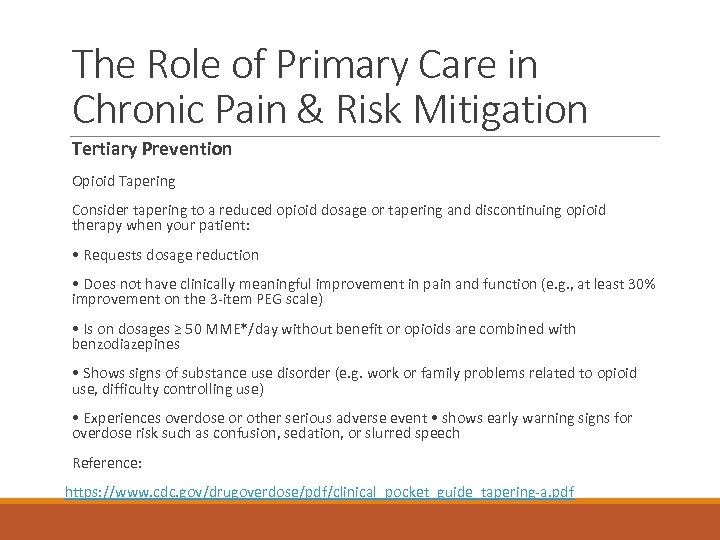 The Role of Primary Care in Chronic Pain & Risk Mitigation

Tertiary Prevention

Opioid Tapering

Consider tapering to a reduced opioid dosage or tapering and discontinuing opioid therapy when your patient:

• Requests dosage reduction

• Does not have clinically meaningful improvement in pain and function (e.g., at least 30% improvement on the 3-item PEG scale)

• Is on dosages ≥ 50 MME*/day without benefit or opioids are combined with benzodiazepines

• Shows signs of substance use disorder (e.g. work or family problems related to opioid use, difficulty controlling use)

• Experiences overdose or other serious adverse event • shows early warning signs for overdose risk such as confusion, sedation, or slurred speech

Reference:

https://www.cdc.gov/drugoverdose/pdf/clinical_pocket_guide_tapering-a.pdf